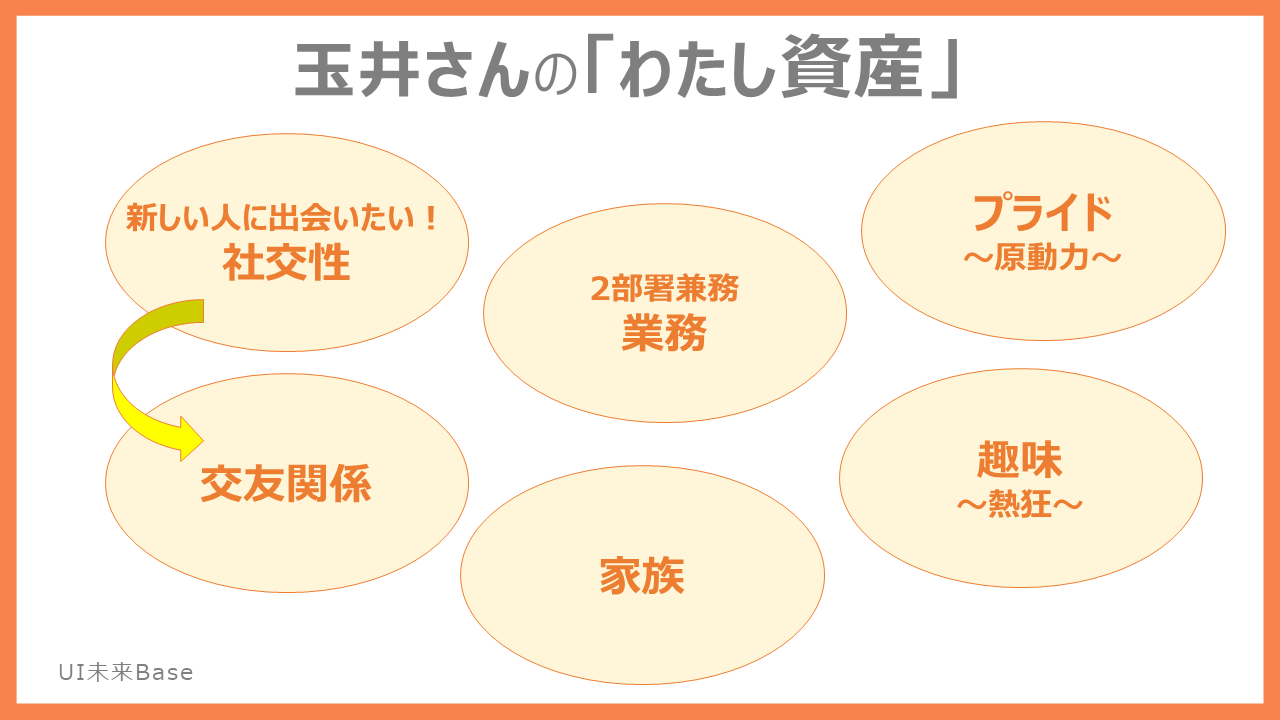 玉井さんの「わたし資産」

新しい人に出会いたい！
社交性

交友関係

2部署兼務
業務

家族

プライド
～原動力～

趣味
～熱狂～

UI未来Base